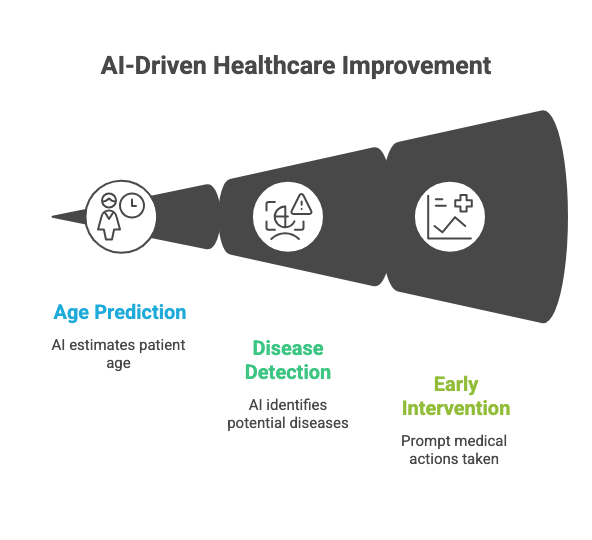 AI-Driven Healthcare Improvement

Age Prediction

AI estimates patient age

Disease Detection

AI identifies potential diseases

Early Intervention

Prompt medical actions taken